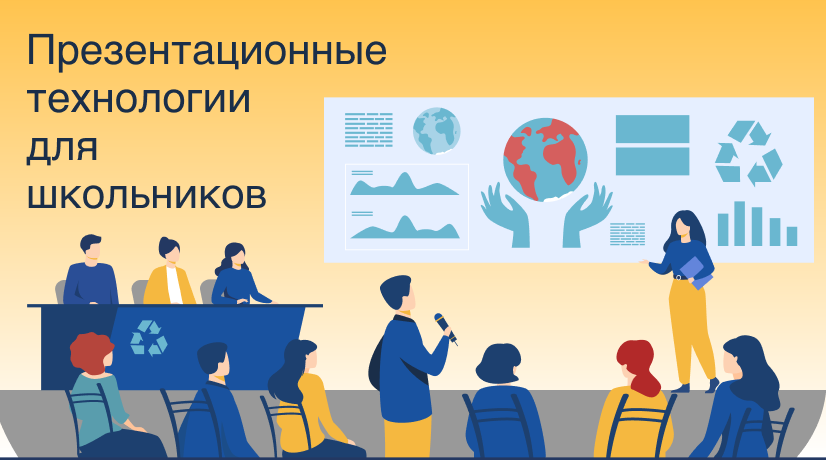 Презентационные технологии для школьников